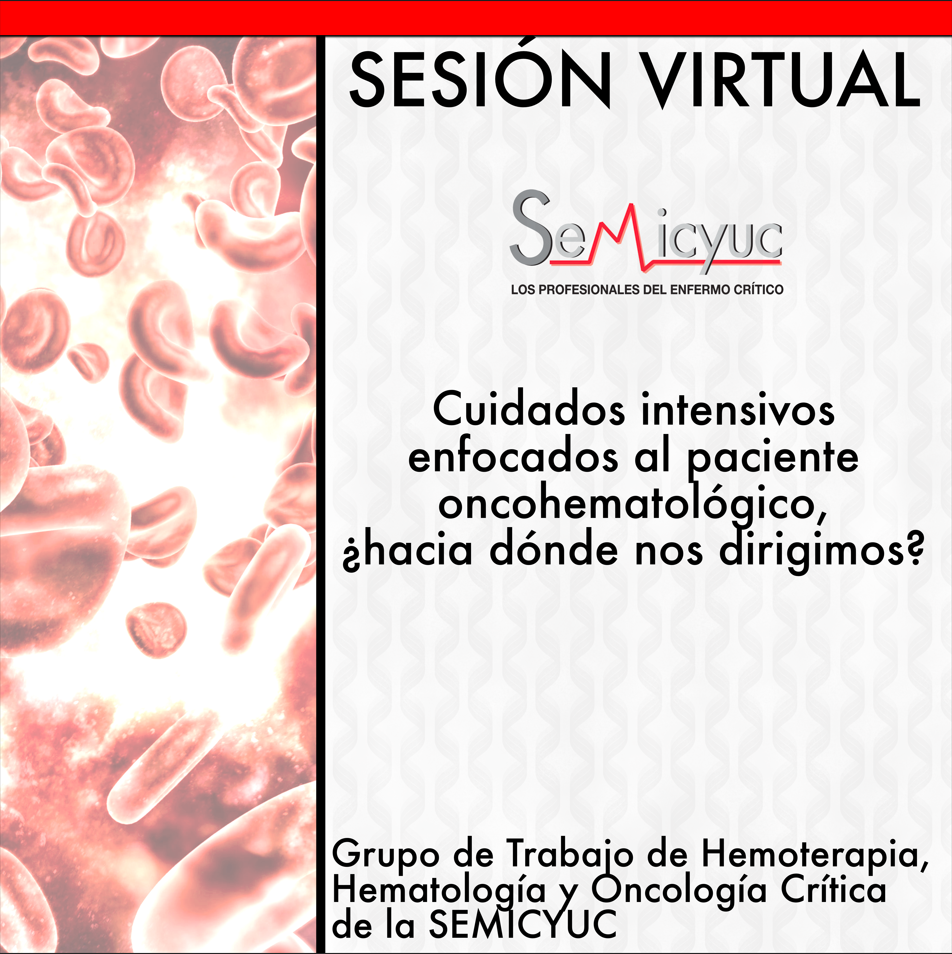 SESIÓN VIRTUAL

SeMicyuc
LOS PROFESIONALES DEL ENFERMO CRÍTICO

Cuidados intensivos enfocados al paciente oncohematológico, ¿hacia dónde nos dirigimos?

Grupo de Trabajo de Hemoterapia, Hematología y Oncología Crítica de la SEMICYUC